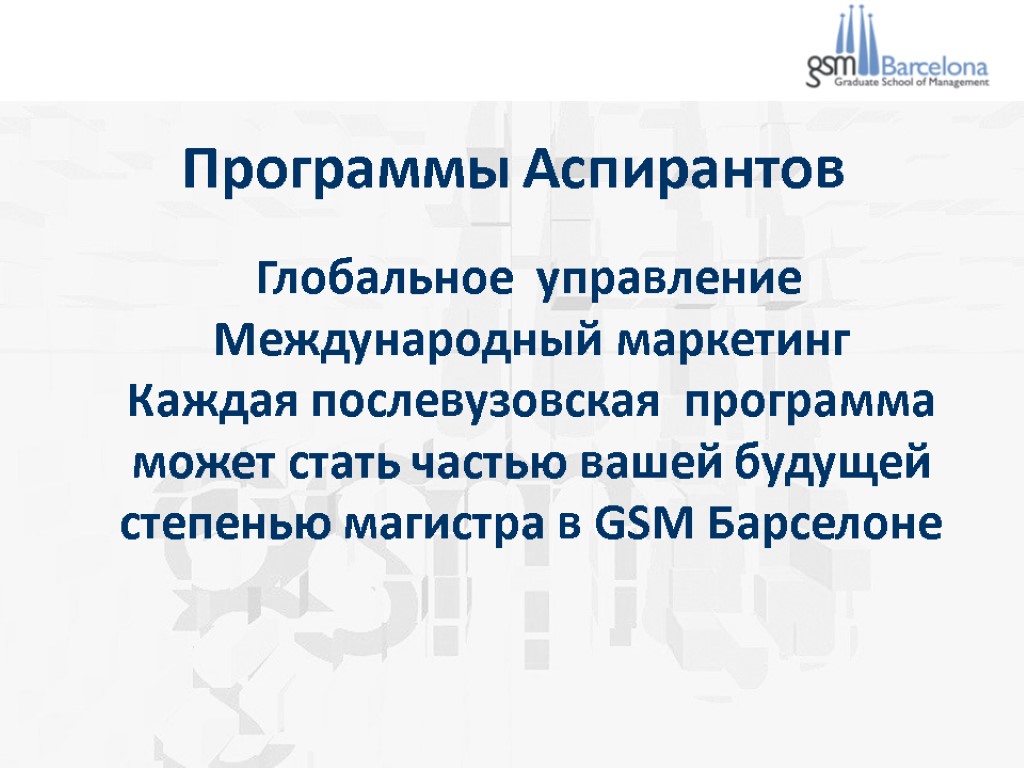 gsm Barcelona
Graduate School of Management

Программы Аспирантов

Глобальное управление
Международный маркетинг
Каждая послевузовская программа может стать частью вашей будущей степенью магистра в GSM Барселоне